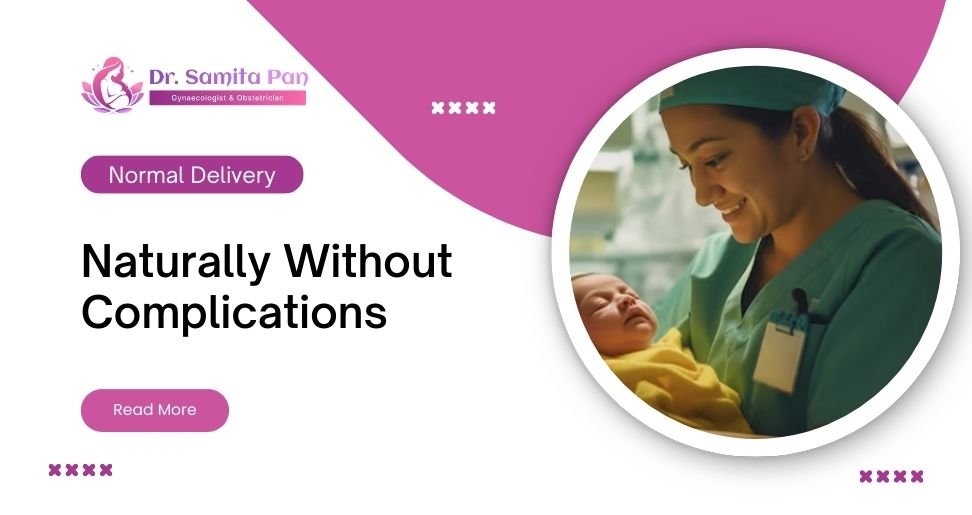 Dr. Samita Pan
Gynaecologist & Obstetrician

Normal Delivery

Naturally Without Complications

Read More